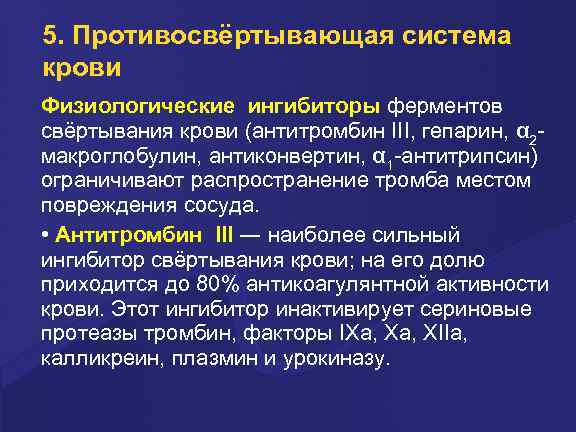 5. Противосвёртывающая система крови

Физиологические ингибиторы ферментов свёртывания крови (антитромбин III, гепарин, $\alpha_2$-макроглобулин, антиконвертин, $\alpha_1$-антитрипсин) ограничивают распространение тромба местом повреждения сосуда.

• Антитромбин III — наиболее сильный ингибитор свёртывания крови; на его долю приходится до 80% антикоагулянтной активности крови. Этот ингибитор инактивирует сериновые протеазы тромбин, факторы IXa, Xa, XIIa, калликреин, плазмин и урокиназу.